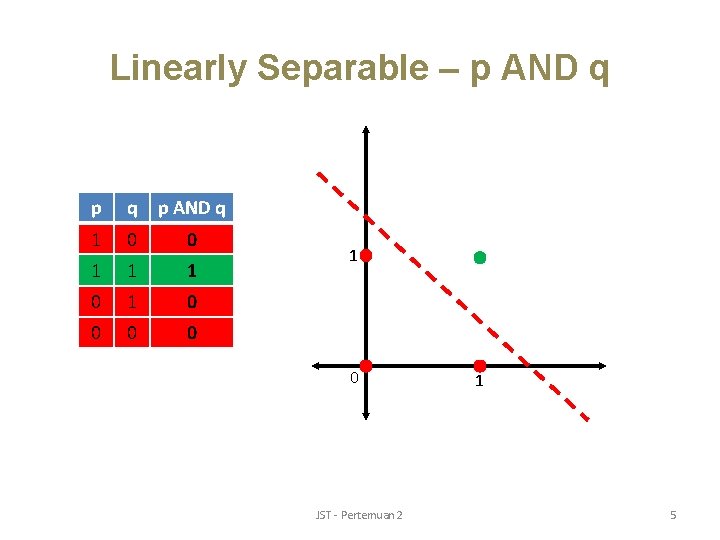 Linearly Separable – p AND q

| p | q | p AND q |
|---|---|---|
| 1 | 0 | 0 |
| 1 | 1 | 1 |
| 0 | 1 | 0 |
| 0 | 0 | 0 |

1

0

1

JST - Pertemuan 2

5